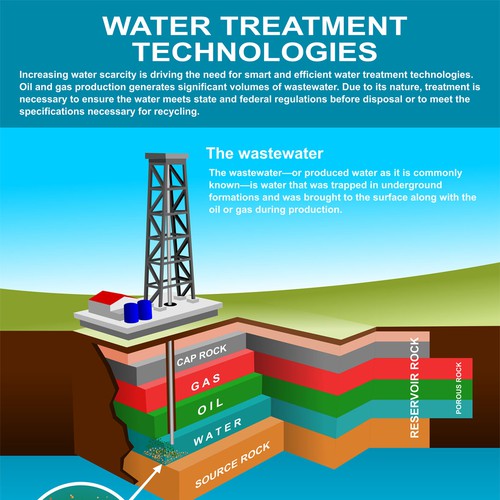 WATER TREATMENT TECHNOLOGIES

Increasing water scarcity is driving the need for smart and efficient water treatment technologies. Oil and gas production generates significant volumes of wastewater. Due to its nature, treatment is necessary to ensure the water meets state and federal regulations before disposal or to meet the specifications necessary for recycling.

The wastewater

The wastewater—or produced water as it is commonly known—is water that was trapped in underground formations and was brought to the surface along with the oil or gas during production.

CAP ROCK
GAS
OIL
WATER
SOURCE ROCK
RESERVOIR ROCK
POROUS ROCK